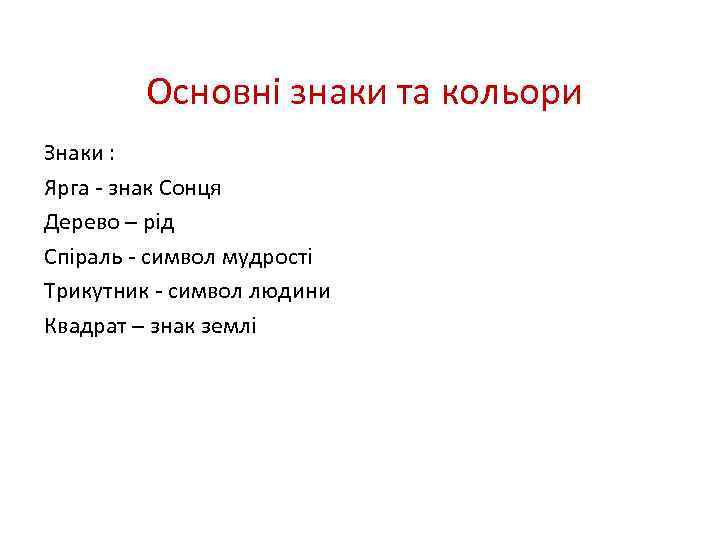 Основні знаки та кольори

Знаки :
Ярга - знак Сонця
Дерево – рід
Спіраль - символ мудрості
Трикутник - символ людини
Квадрат – знак землі